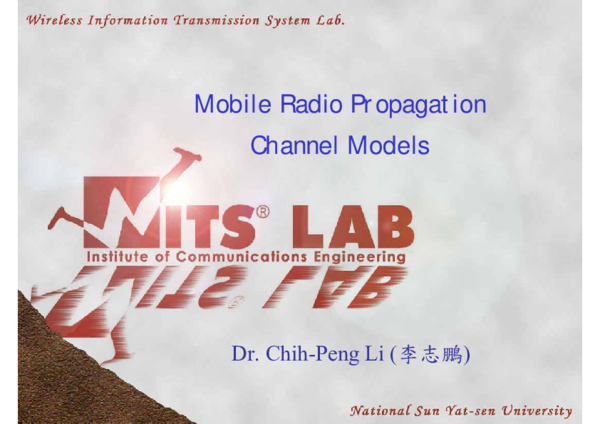 Wireless Information Transmission System Lab.

Mobile Radio Propagation
Channel Models

WITS® LAB
Institute of Communications Engineering

Dr. Chih-Peng Li (李志鵬)

National Sun Yat-sen University